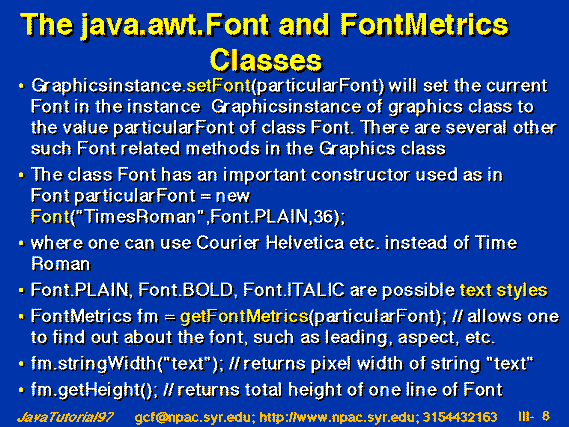 The java.awt.Font and FontMetrics Classes

• Graphicsinstance.setFont(particularFont) will set the current Font in the instance Graphicsinstance of graphics class to the value particularFont of class Font. There are several other such Font related methods in the Graphics class

• The class Font has an important constructor used as in Font particularFont = new Font("TimesRoman",Font.PLAIN,36);

• where one can use Courier Helvetica etc. instead of Time Roman

• Font.PLAIN, Font.BOLD, Font.ITALIC are possible text styles

• FontMetrics fm = getFontMetrics(particularFont); // allows one to find out about the font, such as leading, aspect, etc.

• fm.stringWidth("text"); // returns pixel width of string "text"

• fm.getHeight(); // returns total height of one line of Font

JavaTutorial97 gcf@npac.syr.edu; http://www.npac.syr.edu; 3154432163 III- 8